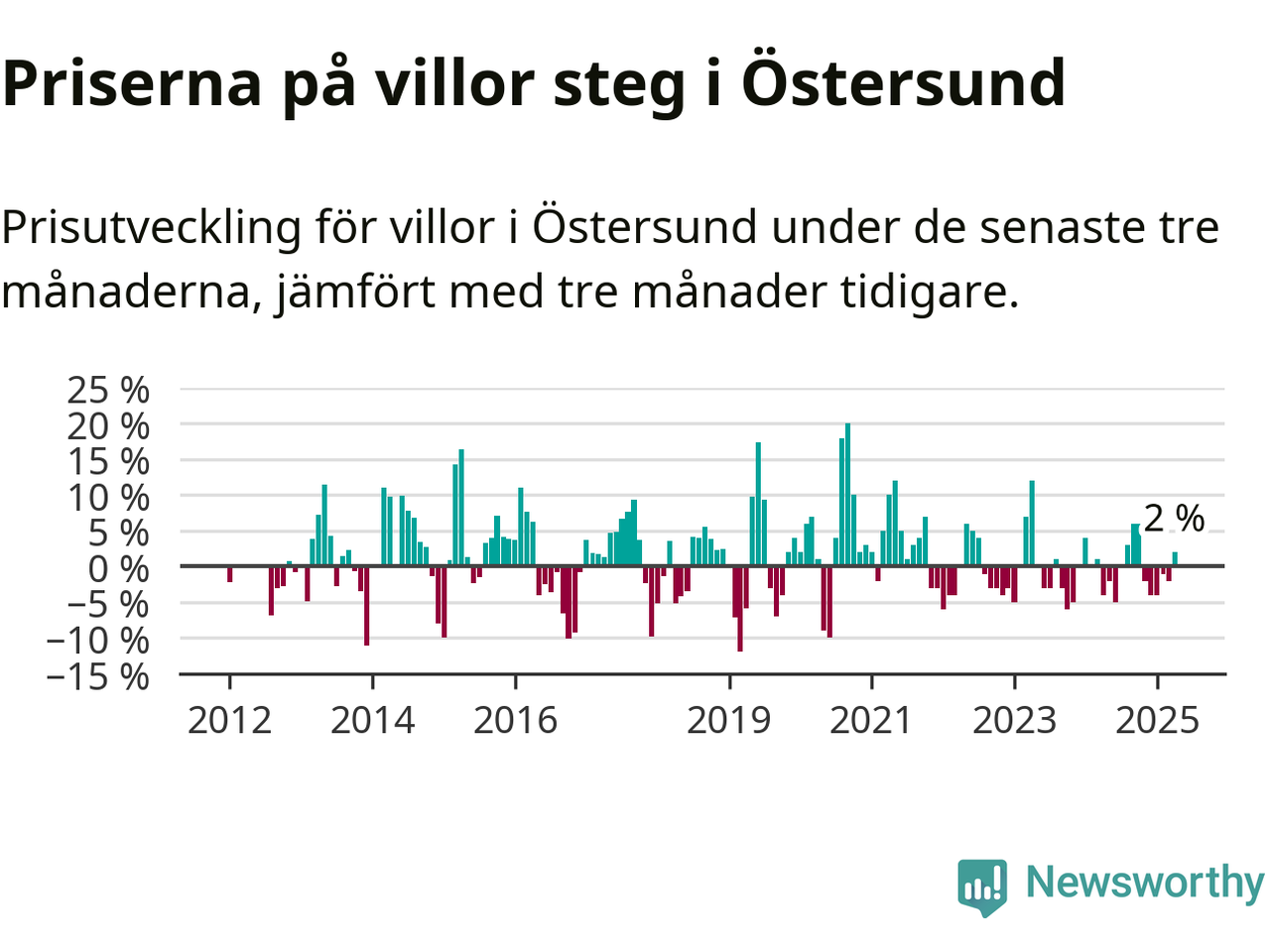 Priserna på villor steg i Östersund

Prisutveckling för villor i Östersund under de senaste tre månaderna, jämfört med tre månader tidigare.

25 %
20 %
15 %
10 %
5 %
0 %
−5 %
−10 %
−15 %

2 %

2012
2014
2016
2019
2021
2023
2025

Newsworthy